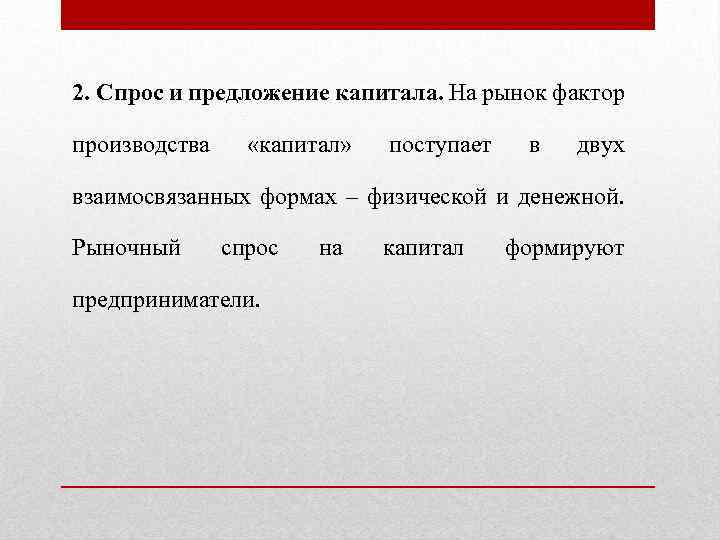 2. Спрос и предложение капитала. На рынок фактор производства «капитал» поступает в двух взаимосвязанных формах – физической и денежной. Рыночный спрос на капитал формируют предприниматели.